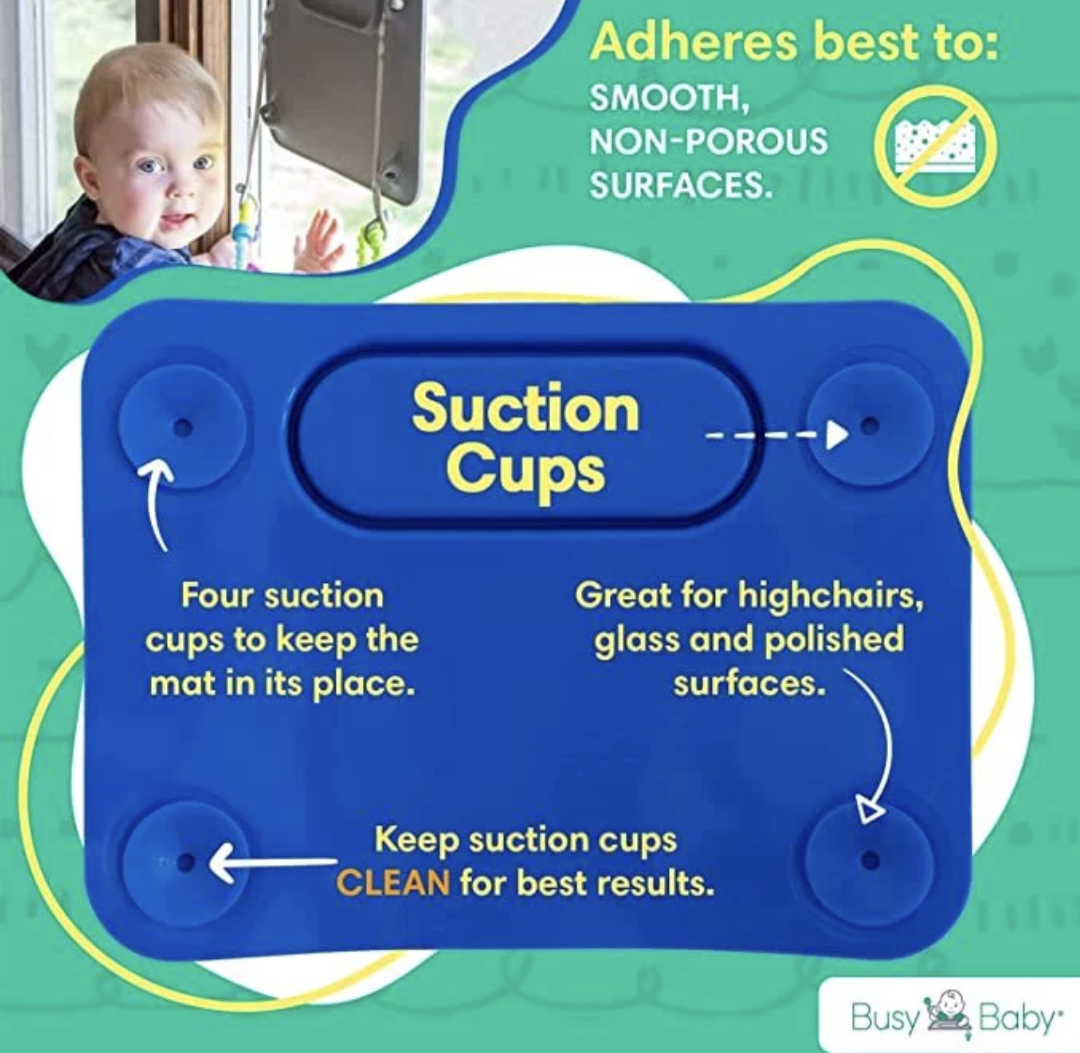 Adheres best to:
SMOOTH, NON-POROUS SURFACES.

Suction Cups

Four suction cups to keep the mat in its place.

Great for highchairs, glass and polished surfaces.

Keep suction cups CLEAN for best results.

Busy Baby